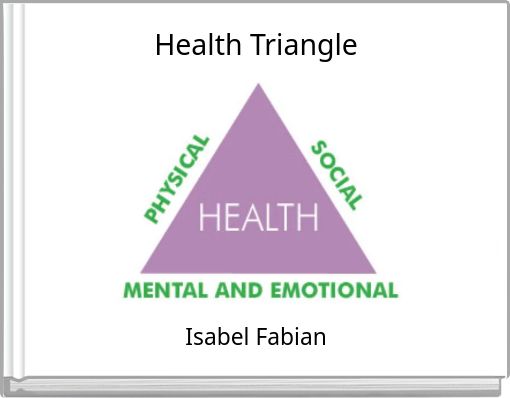 Health Triangle

PHYSICAL

SOCIAL

HEALTH

MENTAL AND EMOTIONAL

Isabel Fabian